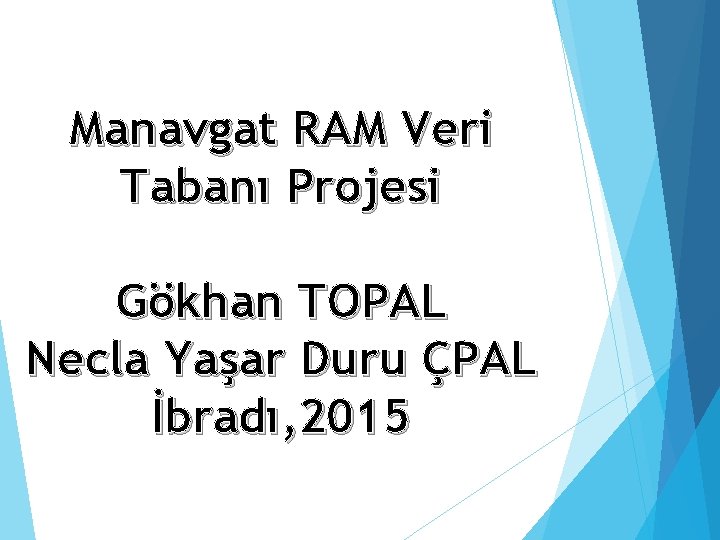 Manavgat RAM Veri Tabanı Projesi

Gökhan TOPAL
Necla Yaşar Duru ÇPAL
İbradı,2015